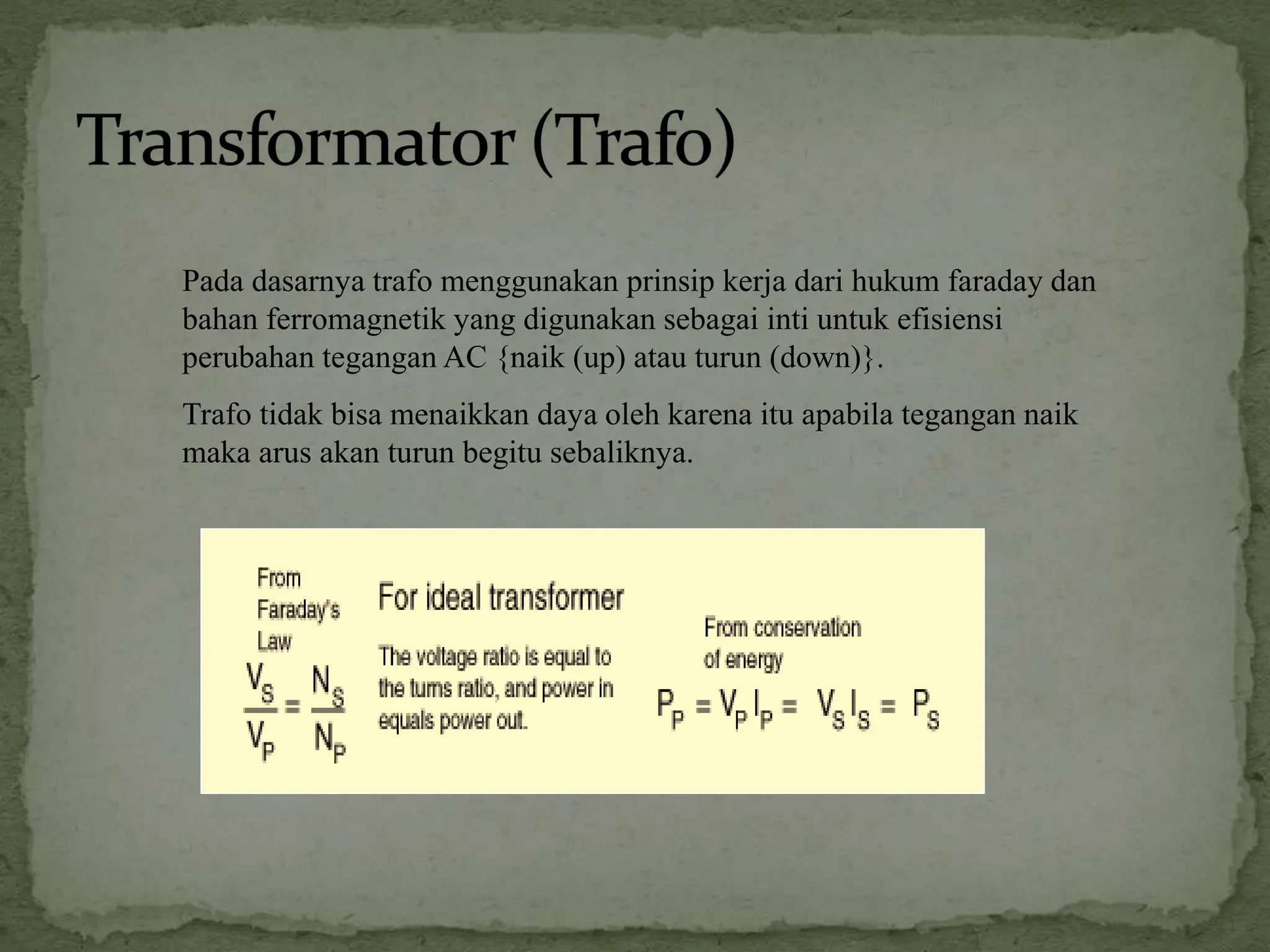 Transformator (Trafo)

Pada dasarnya trafo menggunakan prinsip kerja dari hukum faraday dan bahan ferromagnetik yang digunakan sebagai inti untuk efisiensi perubahan tegangan AC {naik (up) atau turun (down)}.

Trafo tidak bisa menaikkan daya oleh karena itu apabila tegangan naik maka arus akan turun begitu sebaliknya.

From Faraday's Law

$\frac{V_S}{V_P} = \frac{N_S}{N_P}$

For ideal transformer

The voltage ratio is equal to the turns ratio, and power in equals power out.

From conservation of energy

$P_P = V_P I_P = V_S I_S = P_S$